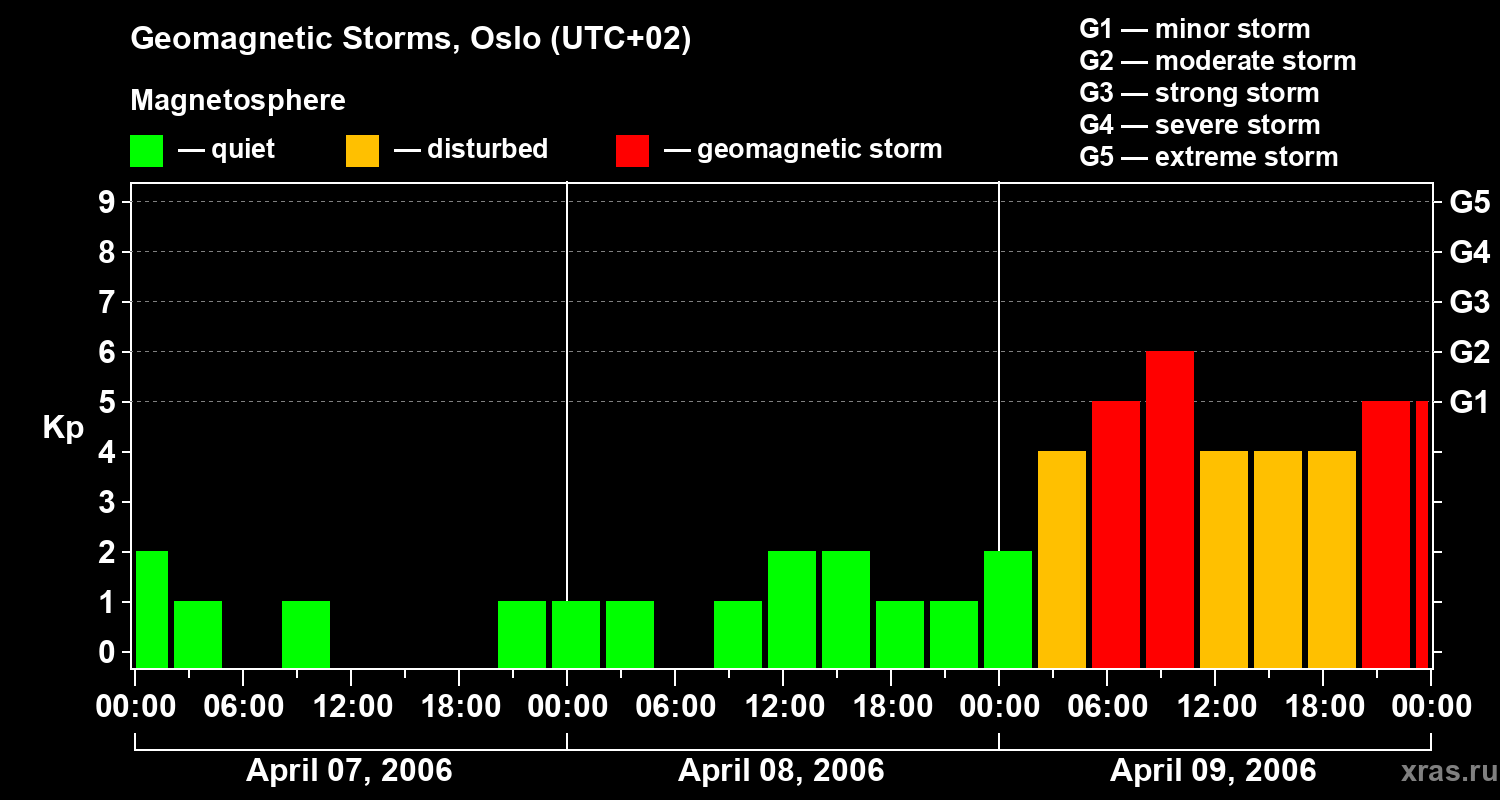 Geomagnetic Storms, Oslo (UTC+02)

Magnetosphere

— quiet — disturbed — geomagnetic storm

G1 — minor storm
G2 — moderate storm
G3 — strong storm
G4 — severe storm
G5 — extreme storm

Kp

9
8
7
6
5
4
3
2
1
0

G5
G4
G3
G2
G1

00:00 06:00 12:00 18:00 00:00 06:00 12:00 18:00 00:00 06:00 12:00 18:00 00:00

April 07, 2006
April 08, 2006
April 09, 2006

xras.ru